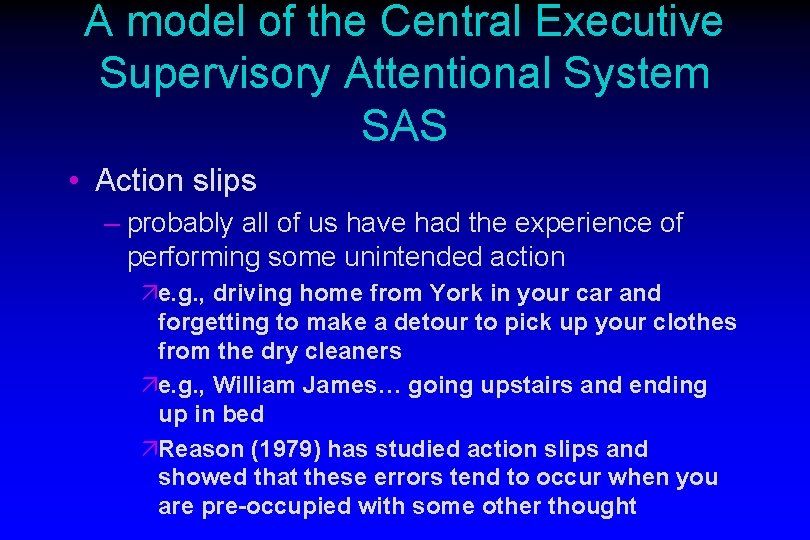 A model of the Central Executive Supervisory Attentional System SAS

• Action slips

– probably all of us have had the experience of performing some unintended action

↗e.g., driving home from York in your car and forgetting to make a detour to pick up your clothes from the dry cleaners

↗e.g., William James… going upstairs and ending up in bed

↗Reason (1979) has studied action slips and showed that these errors tend to occur when you are pre-occupied with some other thought